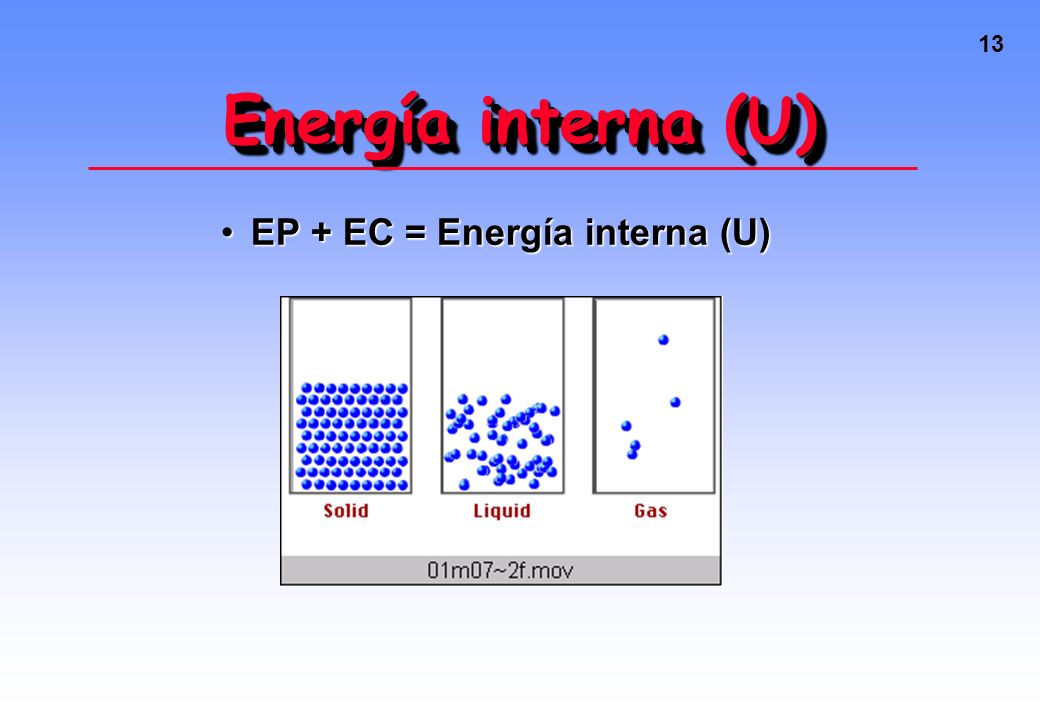 13

Energía interna (U)

• EP + EC = Energía interna (U)

Solid

Liquid

Gas

01m07~2f.mov